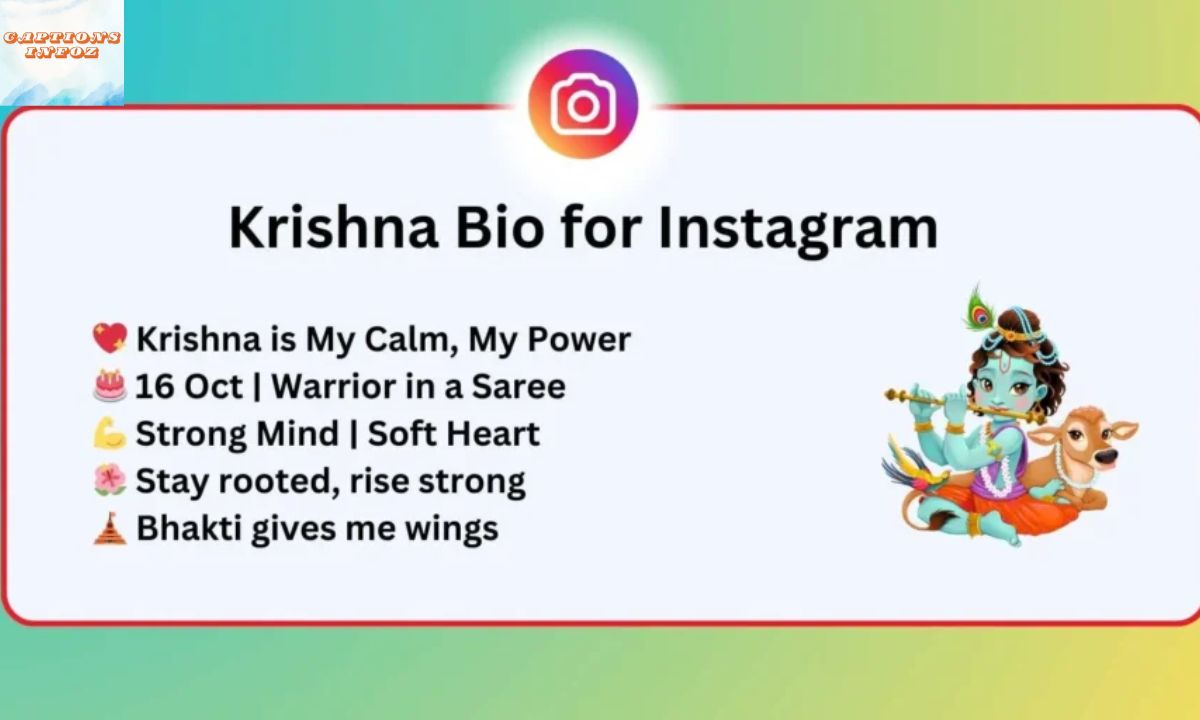 CAPTIONS INFOZ

Krishna Bio for Instagram

💖 Krishna is My Calm, My Power
🎂 16 Oct | Warrior in a Saree
💪 Strong Mind | Soft Heart
🌺 Stay rooted, rise strong
🛕 Bhakti gives me wings